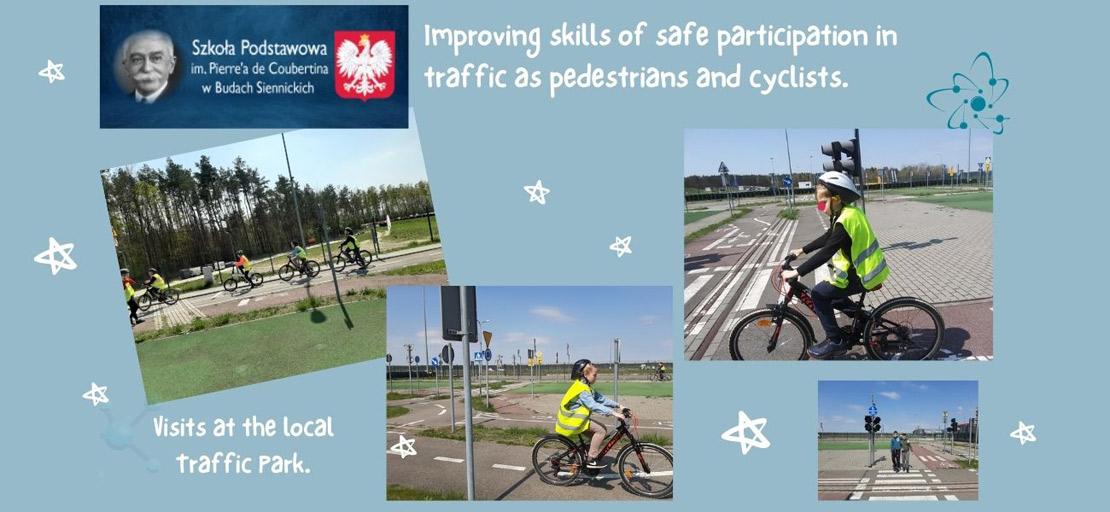 Szkoła Podstawowa
im. Pierre'a de Coubertina
w Budach Siennickich

Improving skills of safe participation in traffic as pedestrians and cyclists.

Visits at the local traffic park.